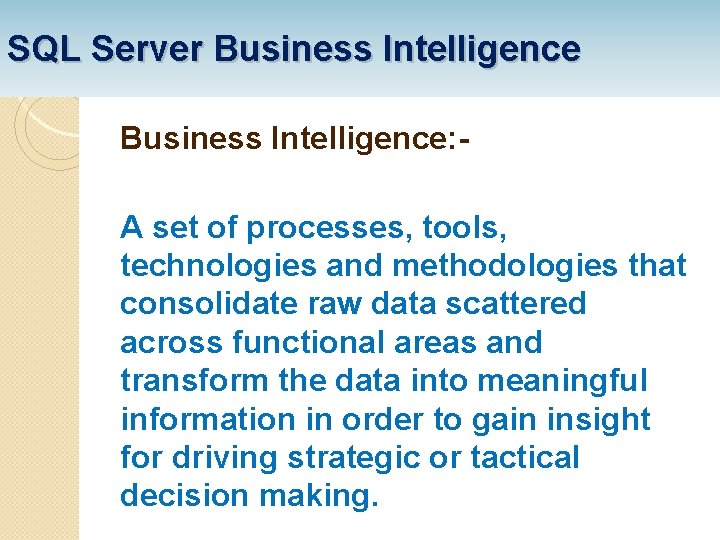 SQL Server Business Intelligence

Business Intelligence:-

A set of processes, tools, technologies and methodologies that consolidate raw data scattered across functional areas and transform the data into meaningful information in order to gain insight for driving strategic or tactical decision making.